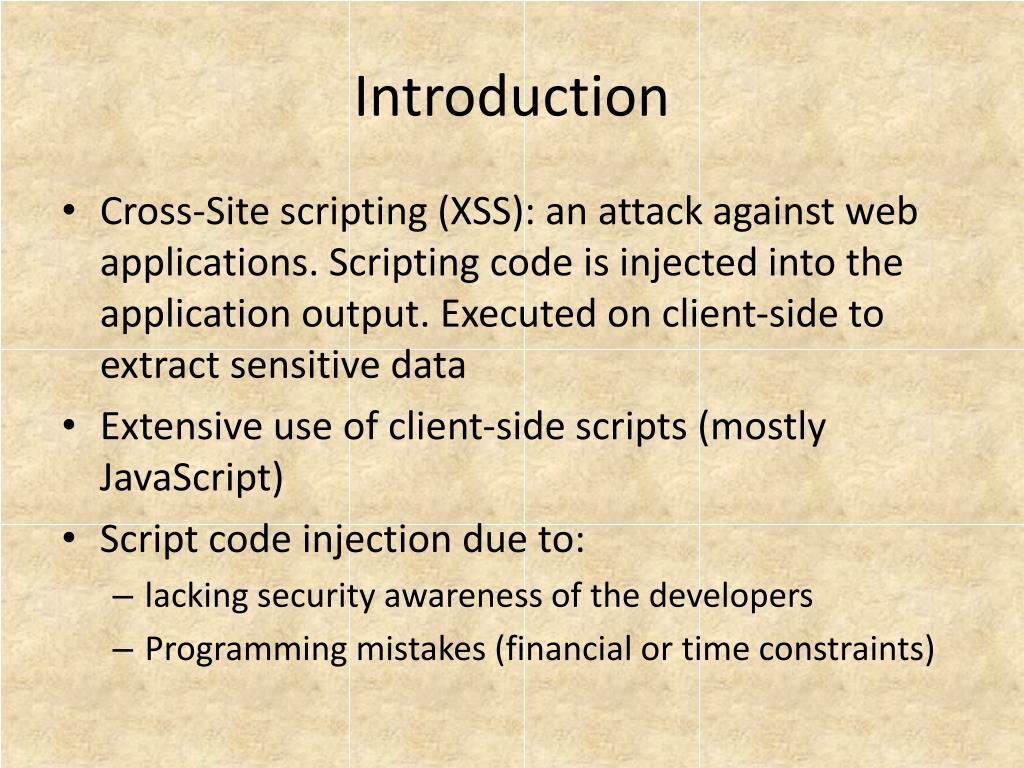 Introduction

• Cross-Site scripting (XSS): an attack against web applications. Scripting code is injected into the application output. Executed on client-side to extract sensitive data
• Extensive use of client-side scripts (mostly JavaScript)
• Script code injection due to:
– lacking security awareness of the developers
– Programming mistakes (financial or time constraints)